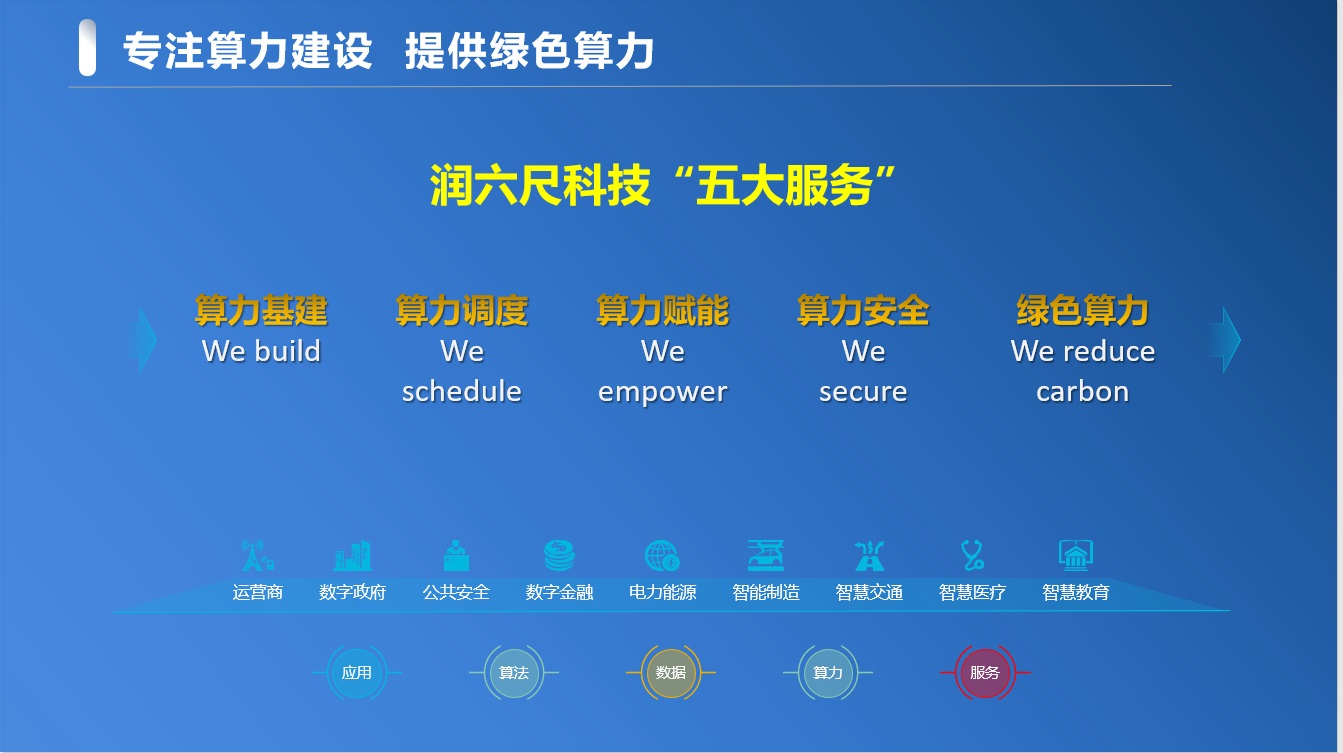 专注算力建设 提供绿色算力

润六尺科技“五大服务”

算力基建
We build

算力调度
We schedule

算力赋能
We empower

算力安全
We secure

绿色算力
We reduce carbon

运营商 数字政府 公共安全 数字金融 电力能源 智能制造 智慧交通 智慧医疗 智慧教育

应用 算法 数据 算力 服务